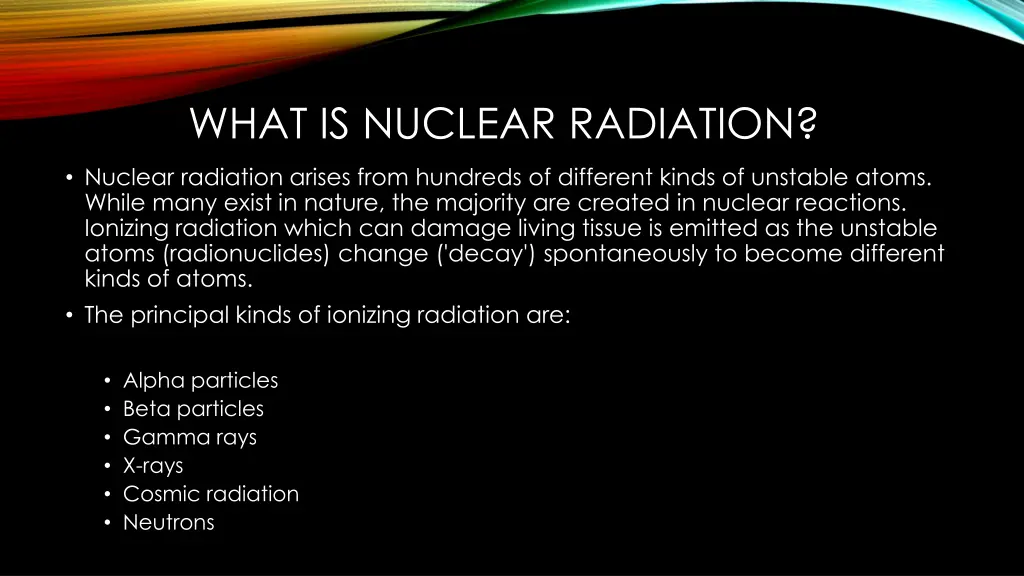 WHAT IS NUCLEAR RADIATION?

• Nuclear radiation arises from hundreds of different kinds of unstable atoms. While many exist in nature, the majority are created in nuclear reactions. Ionizing radiation which can damage living tissue is emitted as the unstable atoms (radionuclides) change ('decay') spontaneously to become different kinds of atoms.

• The principal kinds of ionizing radiation are:

• Alpha particles
• Beta particles
• Gamma rays
• X-rays
• Cosmic radiation
• Neutrons